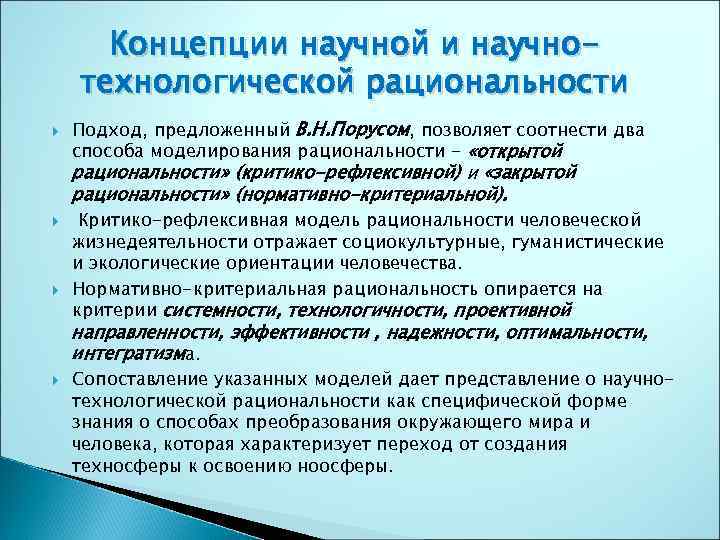 Концепции научной и научно-технологической рациональности

Подход, предложенный В.Н.Порусом, позволяет соотнести два способа моделирования рациональности – «открытой рациональности» (критико-рефлексивной) и «закрытой рациональности» (нормативно-критериальной).

Критико-рефлексивная модель рациональности человеческой жизнедеятельности отражает социокультурные, гуманистические и экологические ориентации человечества.

Нормативно-критериальная рациональность опирается на критерии системности, технологичности, проективной направленности, эффективности , надежности, оптимальности, интегратизма.

Сопоставление указанных моделей дает представление о научно-технологической рациональности как специфической форме знания о способах преобразования окружающего мира и человека, которая характеризует переход от создания техносферы к освоению ноосферы.